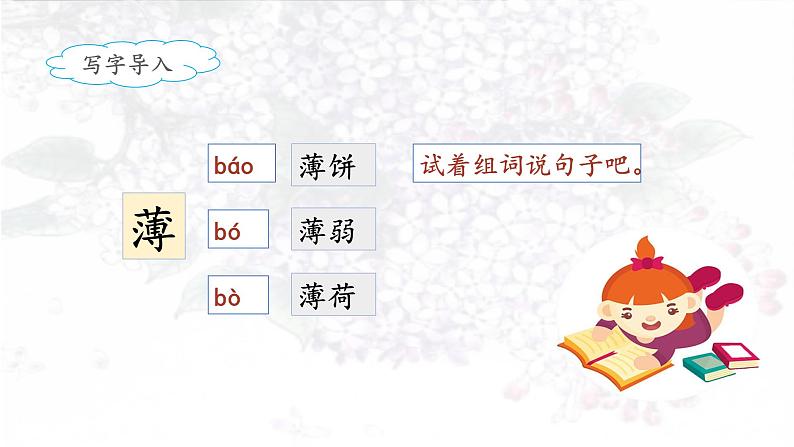 写字导入

薄

báo 薄饼

bó 薄弱

bò 薄荷

试着组词说句子吧。